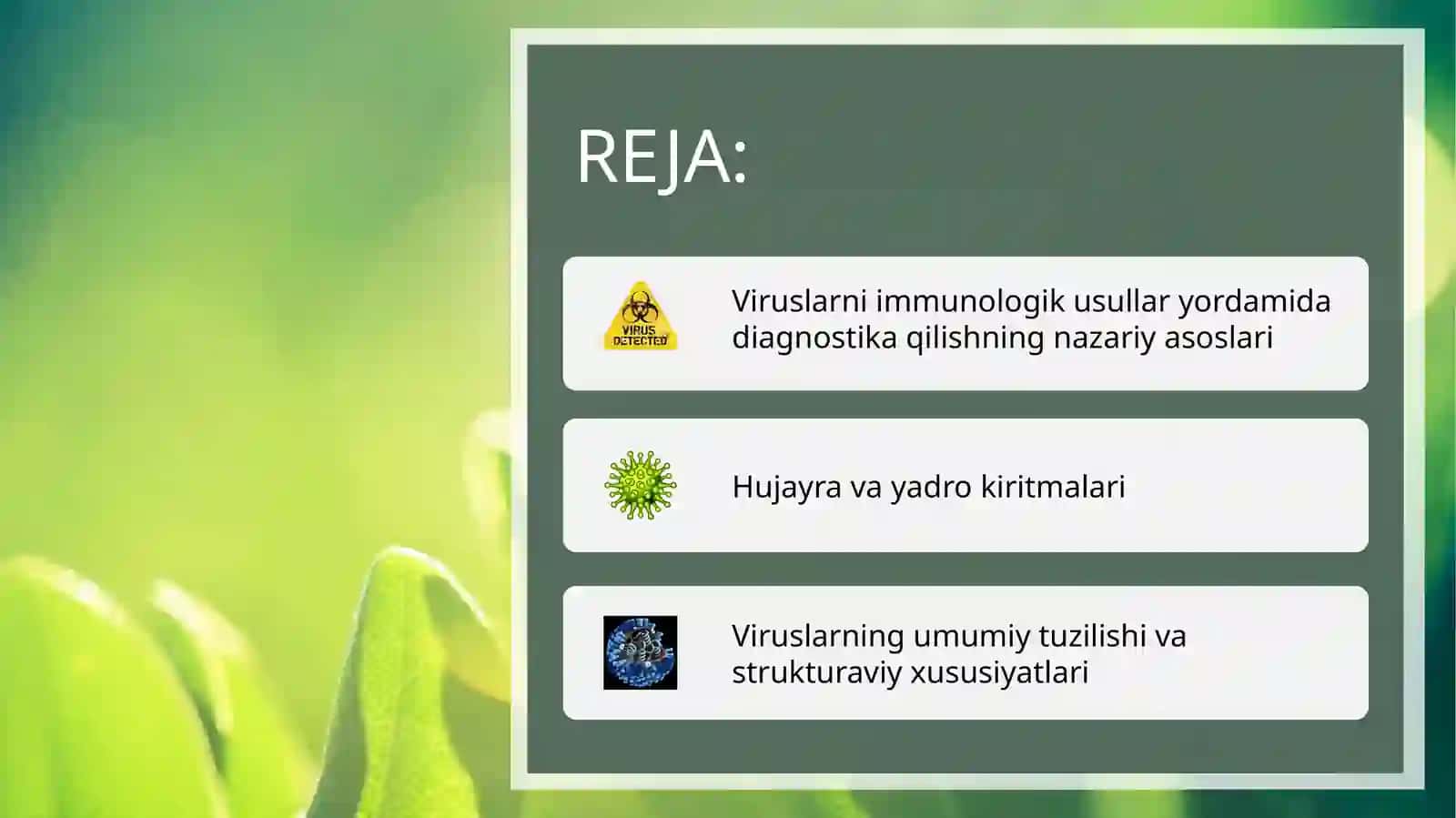 REJA:

VIRUS DETECTED

Viruslarni immunologik usullar yordamida diagnostika qilishning nazariy asoslari

Hujayra va yadro kiritmalari

Viruslarning umumiy tuzilishi va strukturaviy xususiyatlari